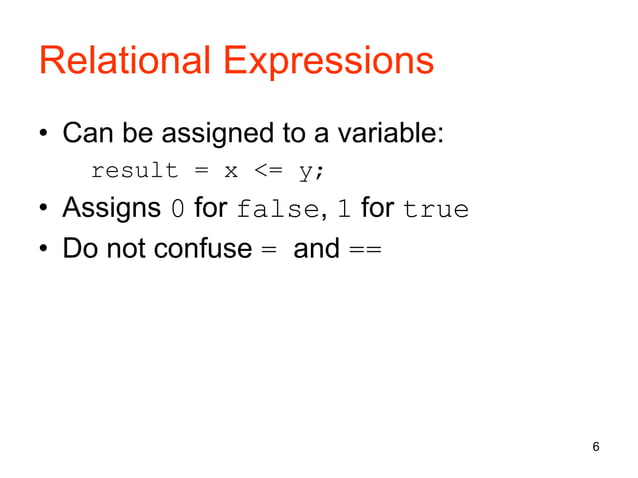 Relational Expressions

• Can be assigned to a variable:
result = x <= y;
• Assigns 0 for false, 1 for true
• Do not confuse = and ==

6